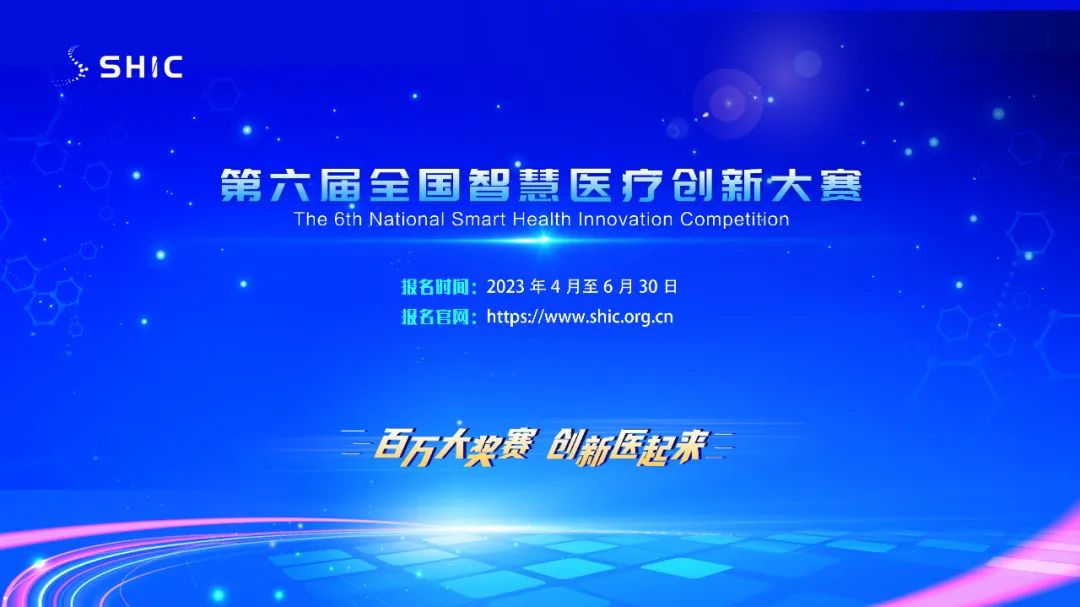 SHIC

第六届全国智慧医疗创新大赛
The 6th National Smart Health Innovation Competition

报名时间：2023 年 4 月至 6 月 30 日
报名官网：https://www.shic.org.cn

百万大奖赛 创新医起来